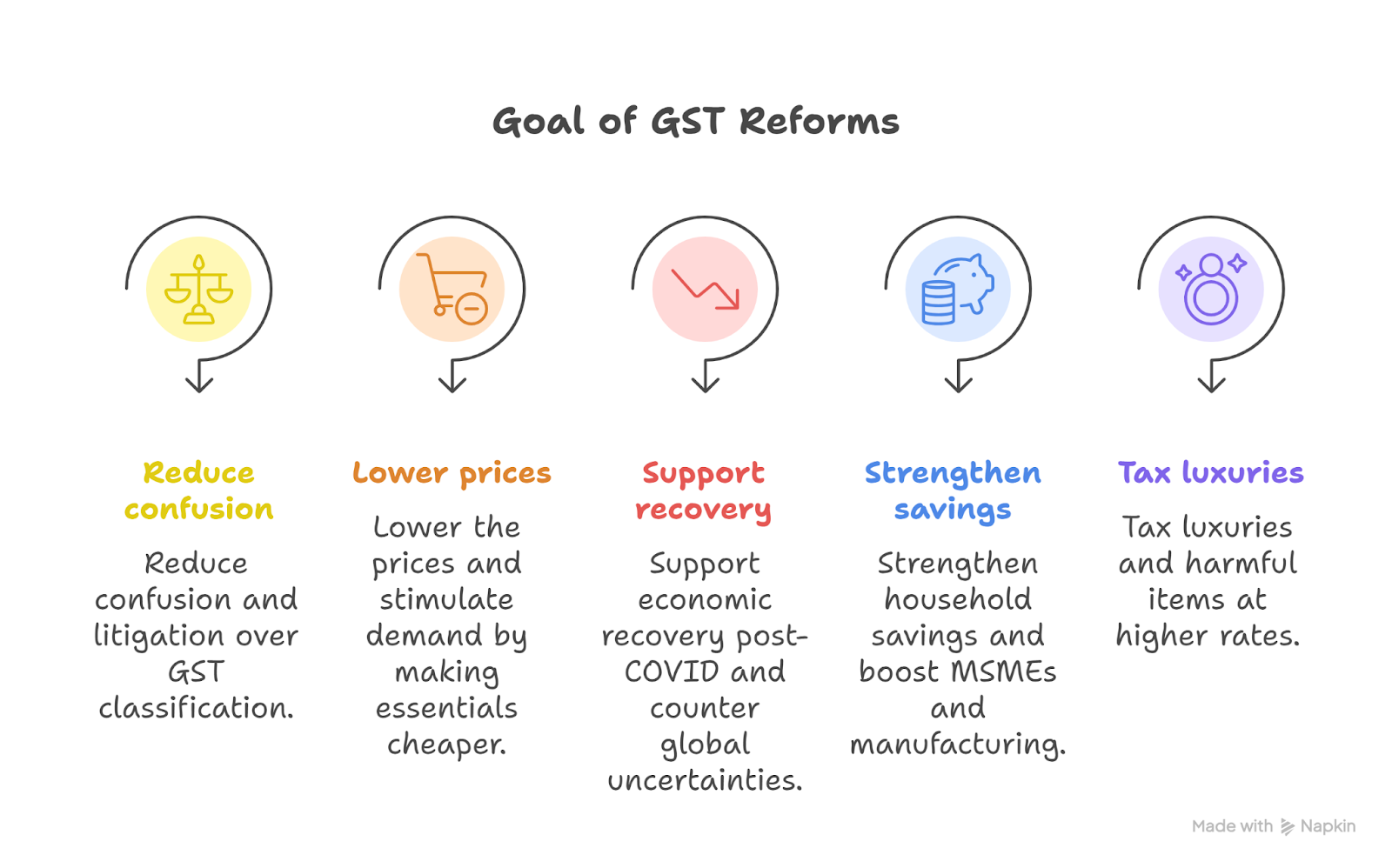 Goal of GST Reforms

Reduce confusion

Reduce confusion and litigation over GST classification.

Lower prices

Lower the prices and stimulate demand by making essentials cheaper.

Support recovery

Support economic recovery post-COVID and counter global uncertainties.

Strengthen savings

Strengthen household savings and boost MSMEs and manufacturing.

Tax luxuries

Tax luxuries and harmful items at higher rates.

Made with Napkin